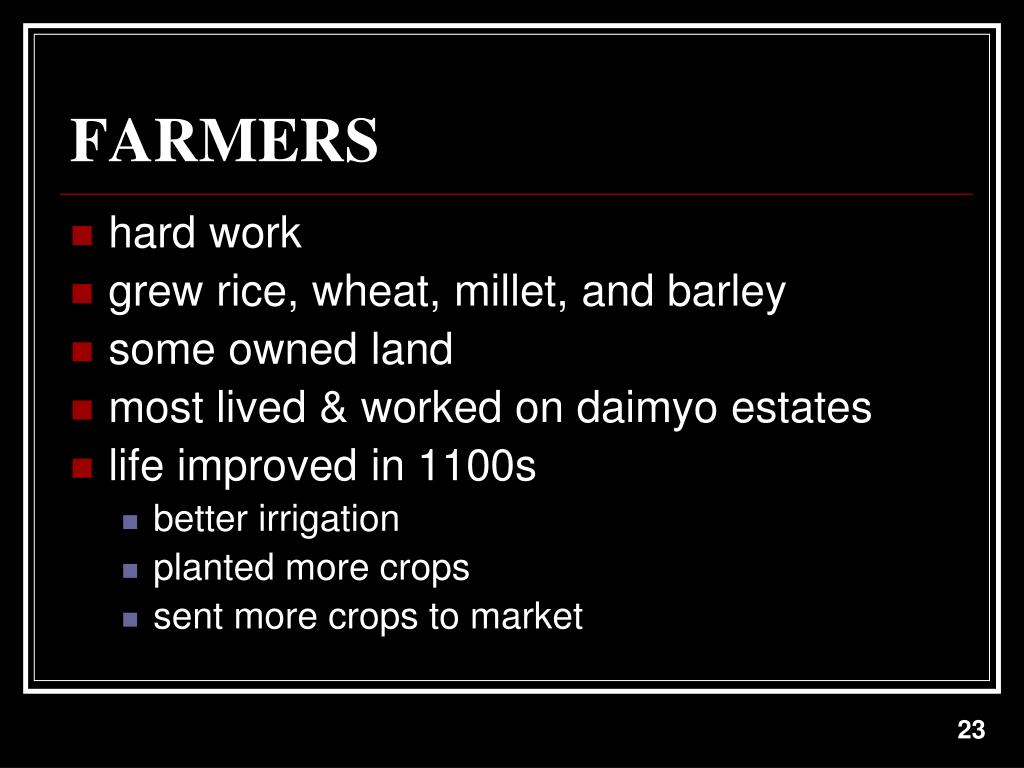 FARMERS

- hard work
- grew rice, wheat, millet, and barley
- some owned land
- most lived & worked on daimyo estates
- life improved in 1100s
  - better irrigation
  - planted more crops
  - sent more crops to market

23